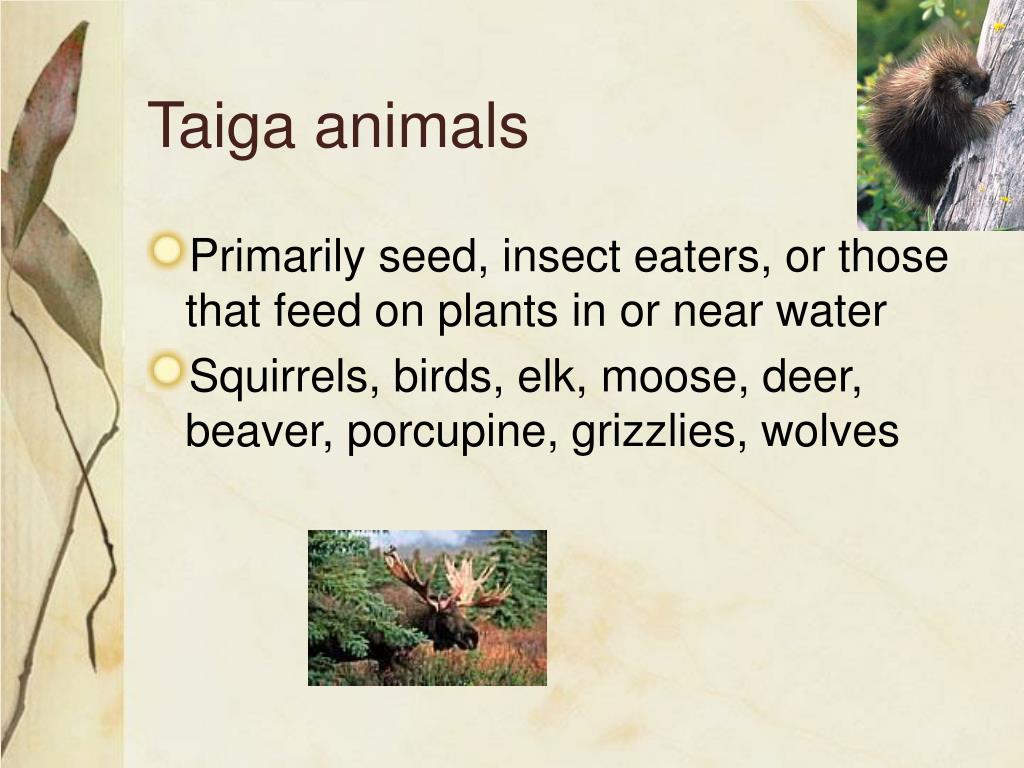 Taiga animals

Primarily seed, insect eaters, or those that feed on plants in or near water

Squirrels, birds, elk, moose, deer, beaver, porcupine, grizzlies, wolves